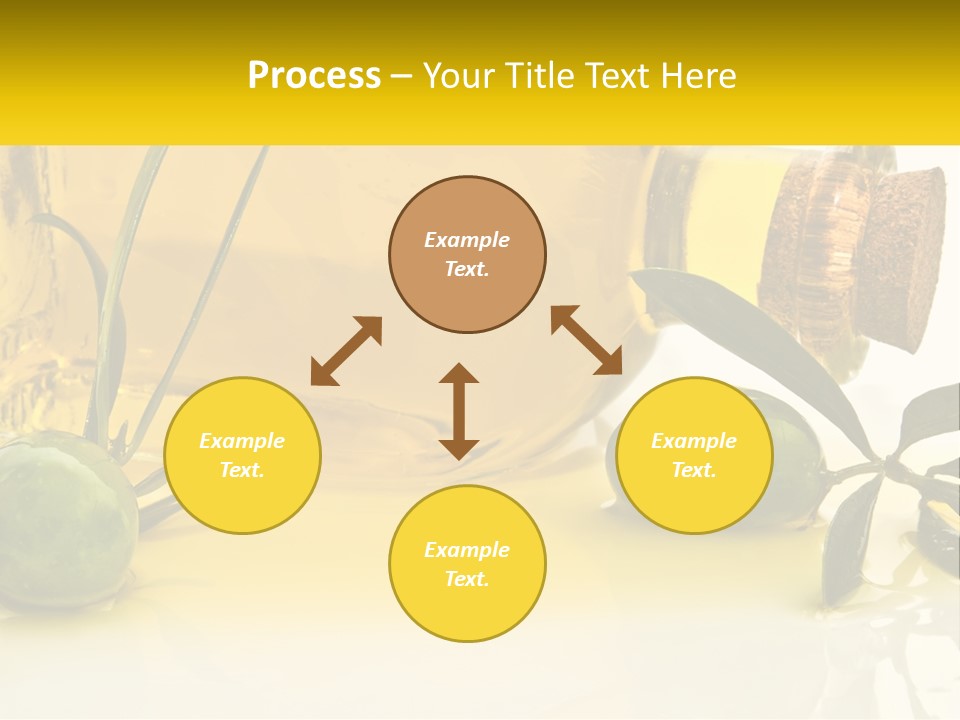 Process – Your Title Text Here

Example Text.

Example Text.

Example Text.

Example Text.